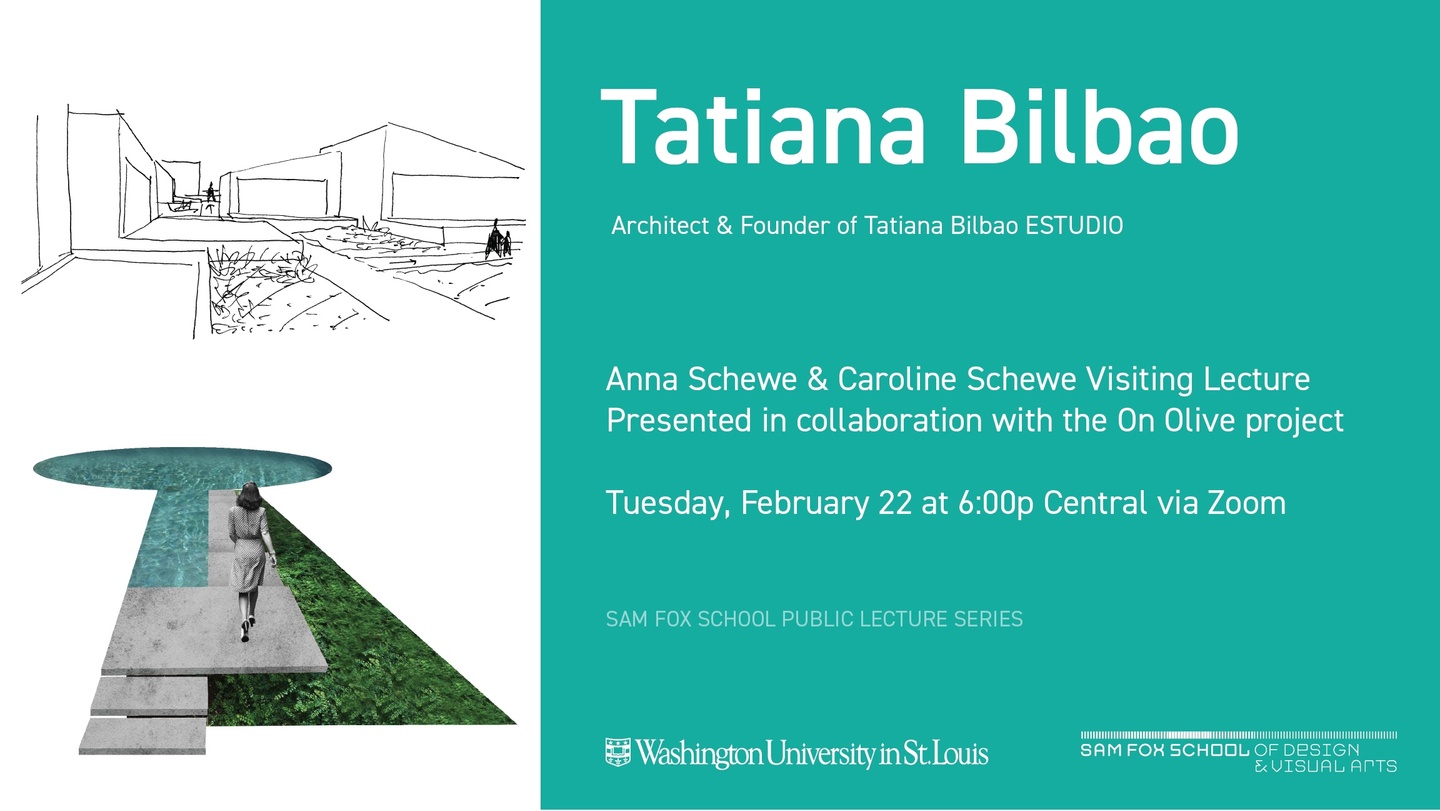 Tatiana Bilbao

Architect & Founder of Tatiana Bilbao ESTUDIO

Anna Schewe & Caroline Schewe Visiting Lecture
Presented in collaboration with the On Olive project

Tuesday, February 22 at 6:00p Central via Zoom

SAM FOX SCHOOL PUBLIC LECTURE SERIES

Washington University in St. Louis

SAM FOX SCHOOL OF DESIGN & VISUAL ARTS